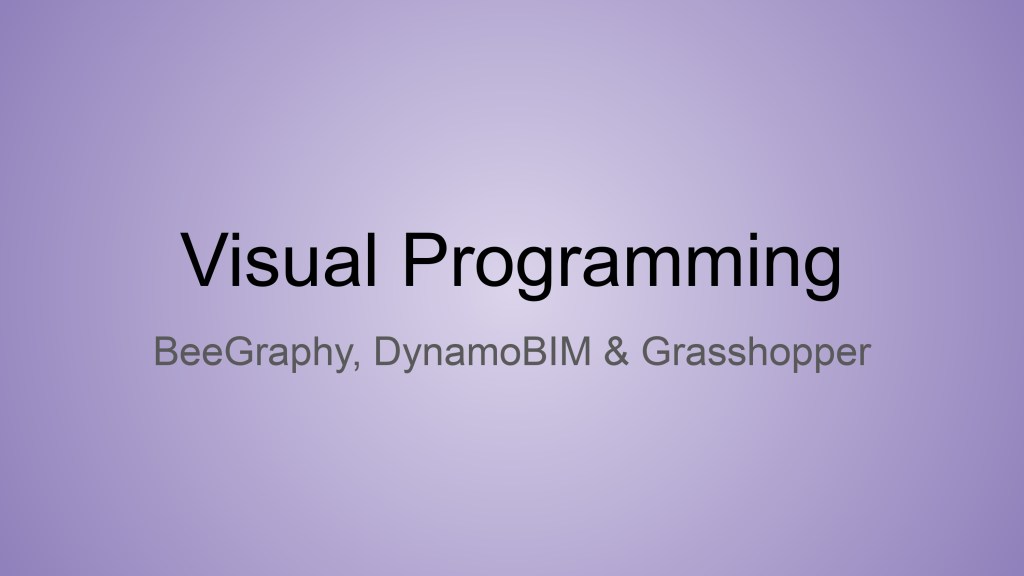 Visual Programming

BeeGraphy, DynamoBIM & Grasshopper